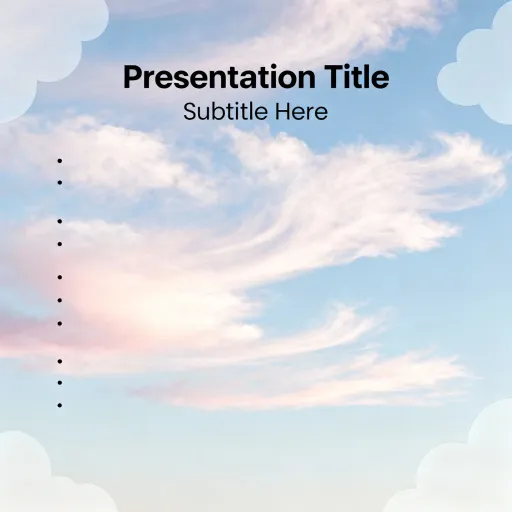 Presentation Title
Subtitle Here